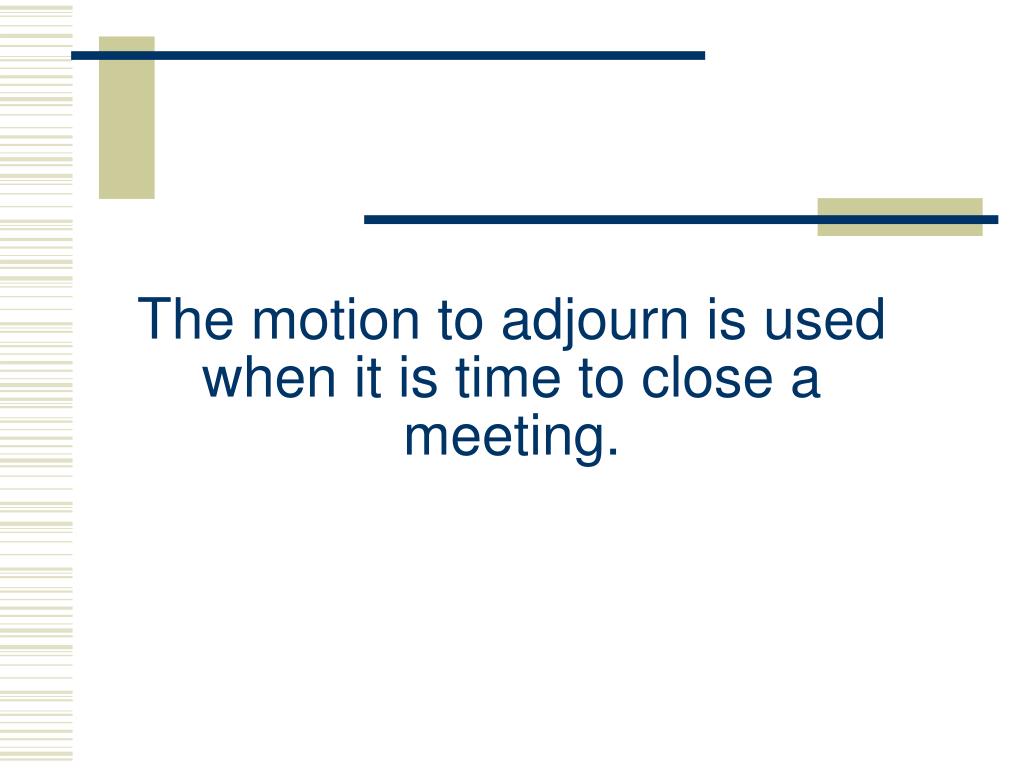 The motion to adjourn is used when it is time to close a meeting.